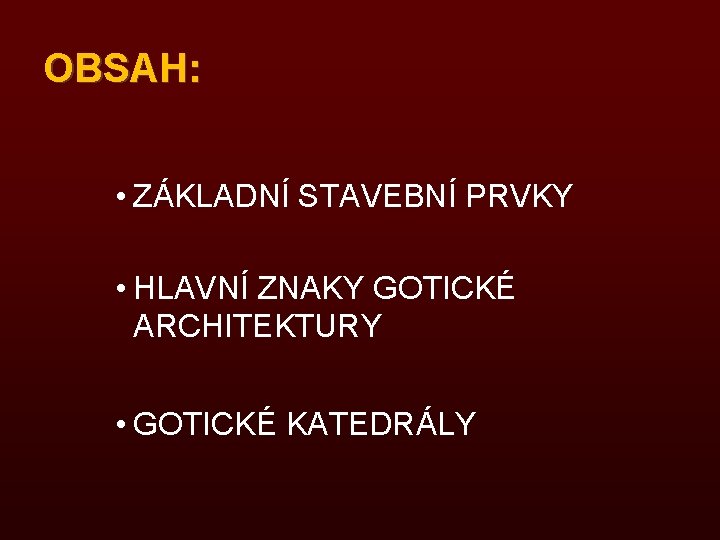 OBSAH:

• ZÁKLADNÍ STAVEBNÍ PRVKY

• HLAVNÍ ZNAKY GOTICKÉ ARCHITEKTURY

• GOTICKÉ KATEDRÁLY